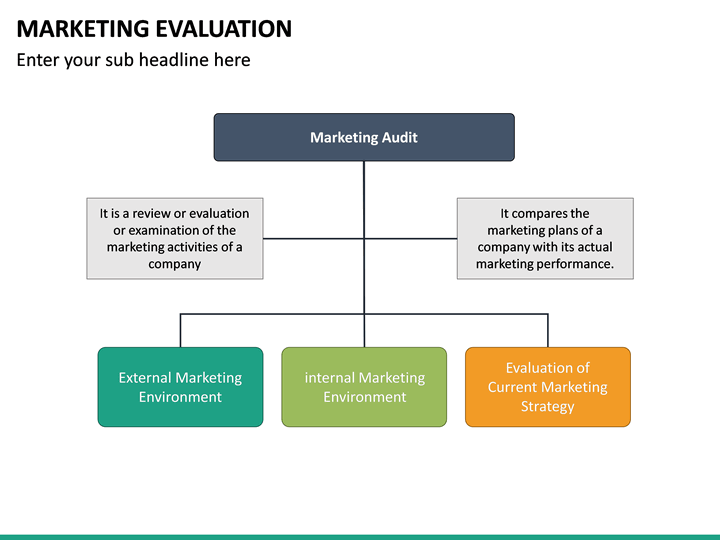 MARKETING EVALUATION

Enter your sub headline here

Marketing Audit

It is a review or evaluation or examination of the marketing activities of a company

It compares the marketing plans of a company with its actual marketing performance.

External Marketing Environment

internal Marketing Environment

Evaluation of Current Marketing Strategy